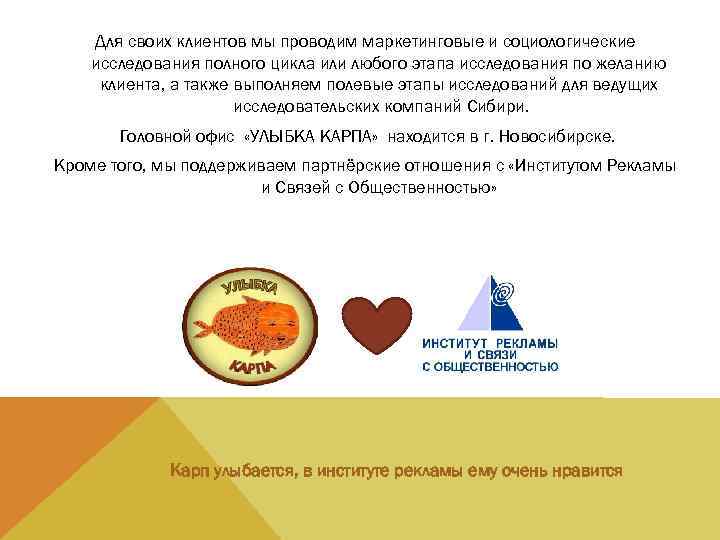 Для своих клиентов мы проводим маркетинговые и социологические исследования полного цикла или любого этапа исследования по желанию клиента, а также выполняем полевые этапы исследований для ведущих исследовательских компаний Сибири.

Головной офис «УЛЫБКА КАРПА» находится в г. Новосибирске.

Кроме того, мы поддерживаем партнёрские отношения с «Институтом Рекламы и Связей с Общественностью»

УЛЫБКА
КАРПА

ИНСТИТУТ РЕКЛАМЫ
И СВЯЗИ
С ОБЩЕСТВЕННОСТЬЮ

Карп улыбается, в институте рекламы ему очень нравится